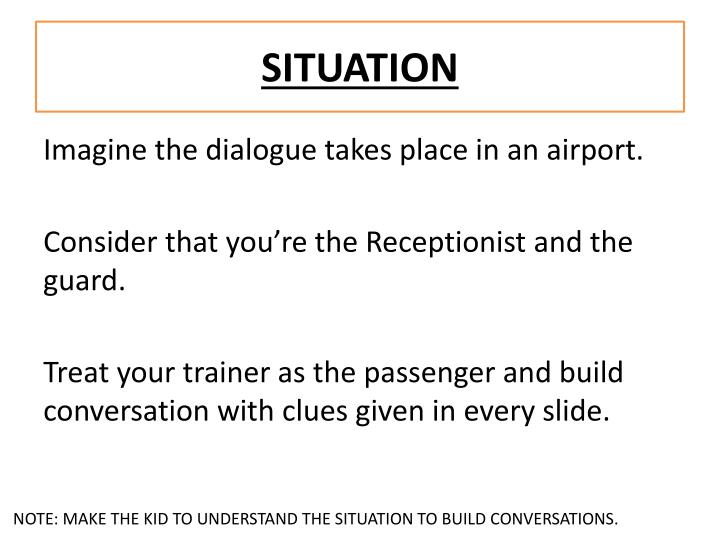 SITUATION

Imagine the dialogue takes place in an airport.

Consider that you’re the Receptionist and the guard.

Treat your trainer as the passenger and build conversation with clues given in every slide.

NOTE: MAKE THE KID TO UNDERSTAND THE SITUATION TO BUILD CONVERSATIONS.